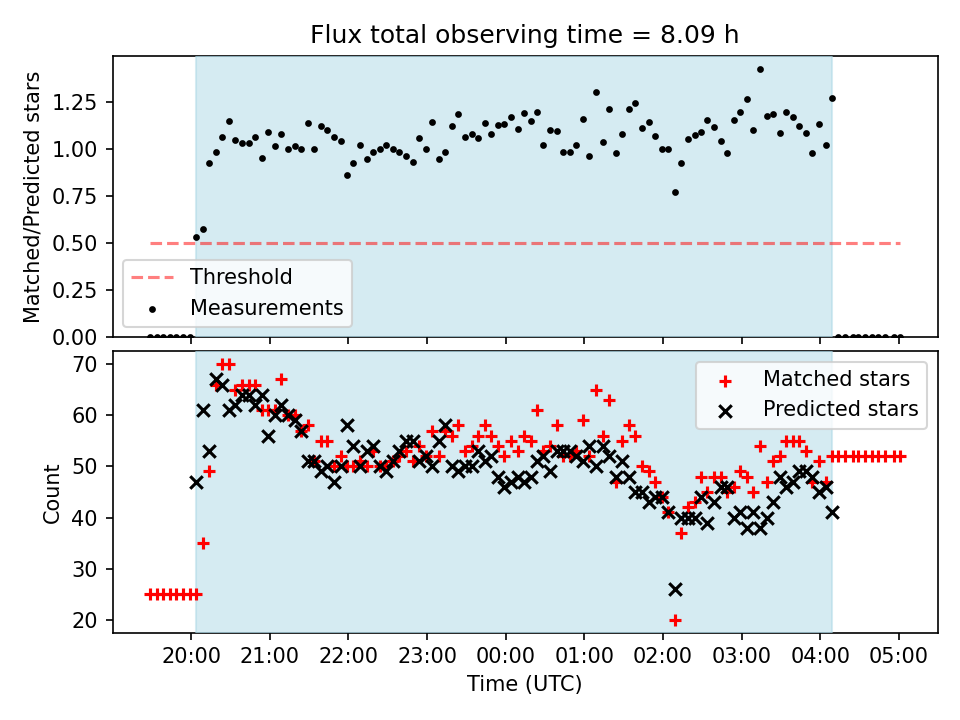 Flux total observing time = 8.09 h

Matched/Predicted stars

1.25
1.00
0.75
0.50
0.25
0.00

Threshold
Measurements

Count

70
60
50
40
30
20

Matched stars
Predicted stars

20:00 21:00 22:00 23:00 00:00 01:00 02:00 03:00 04:00 05:00

Time (UTC)